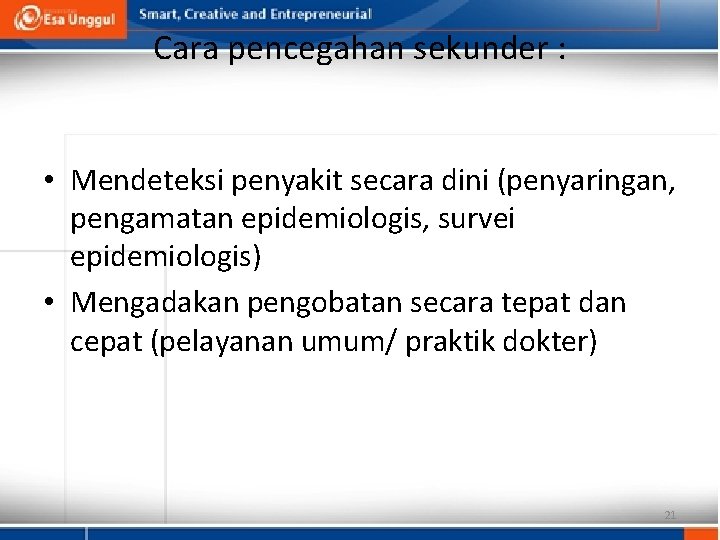 Esa Unggul

Smart, Creative and Entrepreneurial

Cara pencegahan sekunder :

• Mendeteksi penyakit secara dini (penyaringan, pengamatan epidemiologis, survei epidemiologis)
• Mengadakan pengobatan secara tepat dan cepat (pelayanan umum/ praktik dokter)

21